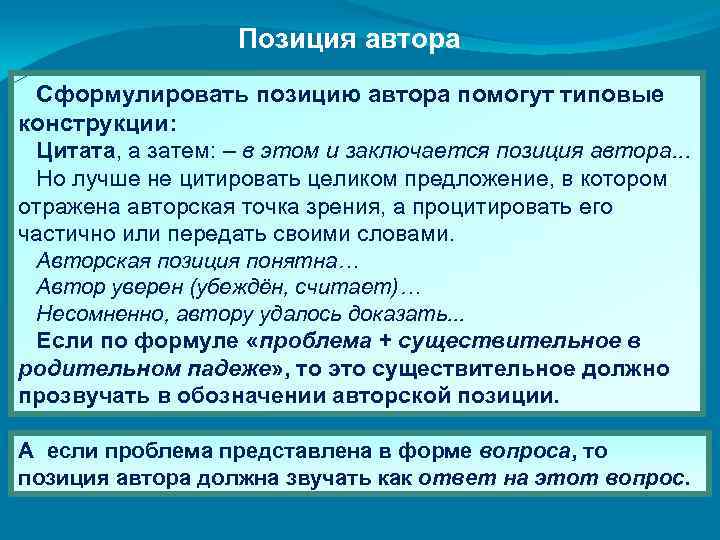 Позиция автора

Сформулировать позицию автора помогут типовые конструкции:

Цитата, а затем: – в этом и заключается позиция автора...

Но лучше не цитировать целиком предложение, в котором отражена авторская точка зрения, а процитировать его частично или передать своими словами.

Авторская позиция понятна…

Автор уверен (убеждён, считает)…

Несомненно, автору удалось доказать...

Если по формуле «проблема + существительное в родительном падеже», то это существительное должно прозвучать в обозначении авторской позиции.

А если проблема представлена в форме вопроса, то позиция автора должна звучать как ответ на этот вопрос.